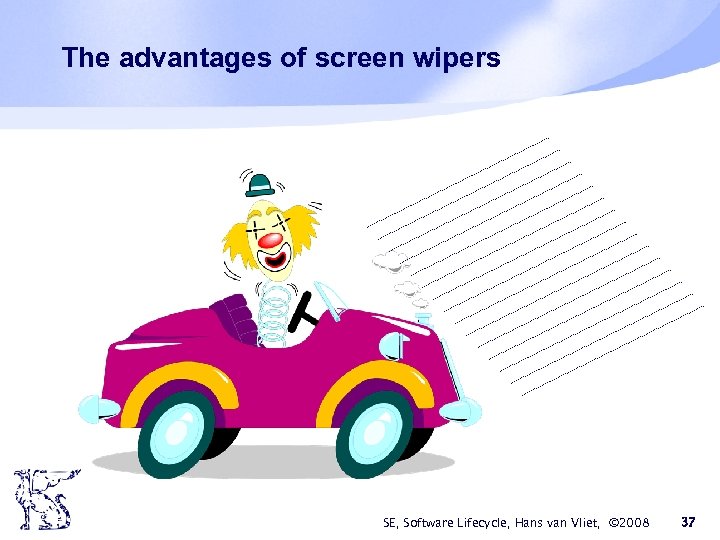 The advantages of screen wipers

SE, Software Lifecycle, Hans van Vliet, ©2008 37